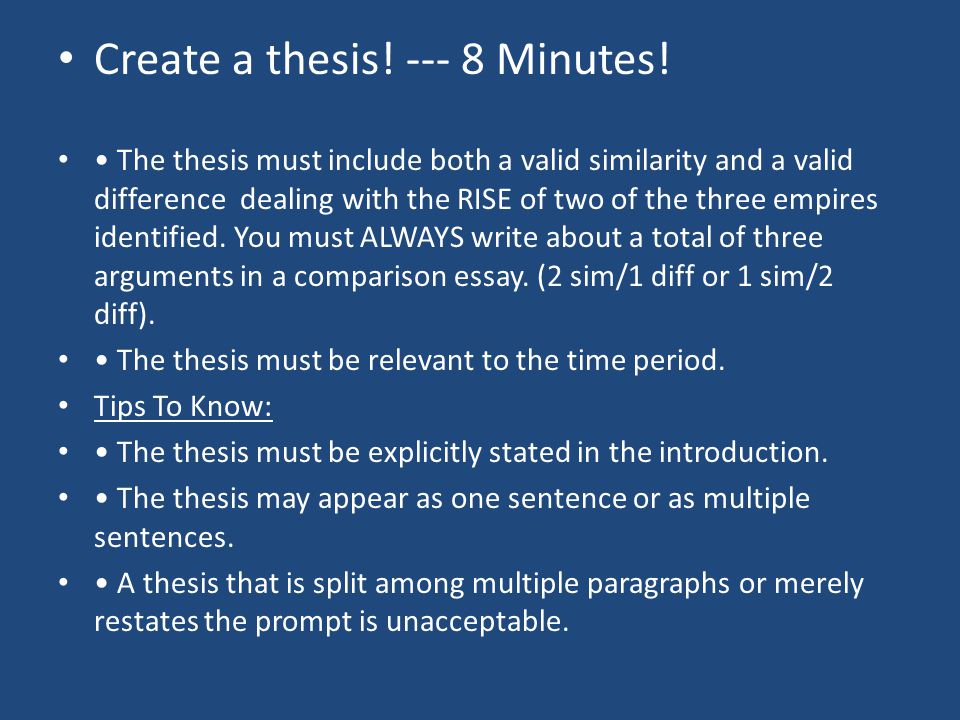 • Create a thesis! --- 8 Minutes!

• • The thesis must include both a valid similarity and a valid difference dealing with the RISE of two of the three empires identified. You must ALWAYS write about a total of three arguments in a comparison essay. (2 sim/1 diff or 1 sim/2 diff).
• • The thesis must be relevant to the time period.
• Tips To Know:
• • The thesis must be explicitly stated in the introduction.
• • The thesis may appear as one sentence or as multiple sentences.
• • A thesis that is split among multiple paragraphs or merely restates the prompt is unacceptable.